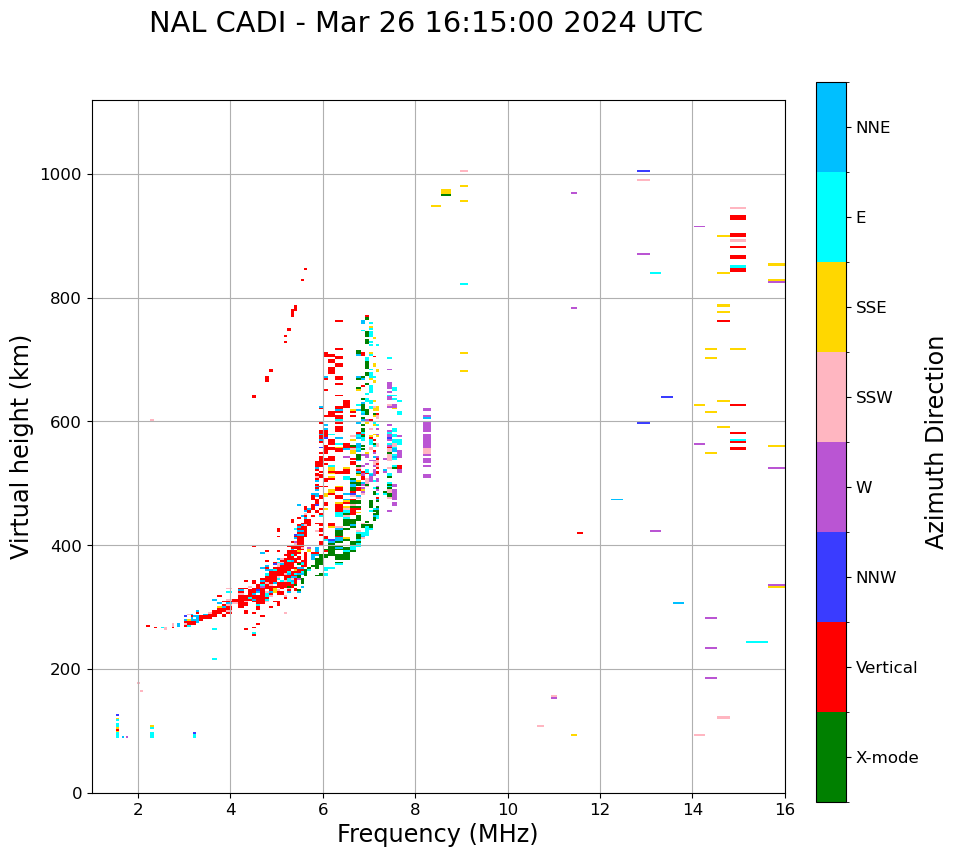 NAL CADI - Mar 26 16:15:00 2024 UTC

Virtual height (km)

1000
800
600
400
200
0

2
4
6
8
10
12
14
16

Frequency (MHz)

NNE
E
SSE
SSW
W
NNW
Vertical
X-mode

Azimuth Direction